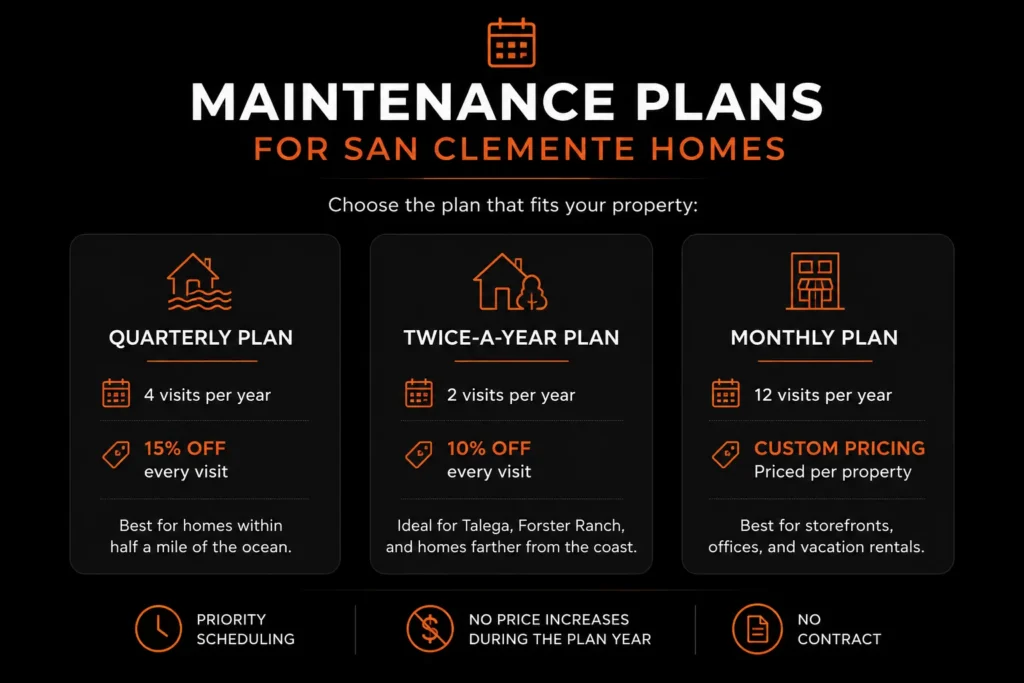 MAINTENANCE PLANS
FOR SAN CLEMENTE HOMES

Choose the plan that fits your property:

QUARTERLY PLAN

4 visits per year

15% OFF
every visit

Best for homes within half a mile of the ocean.

TWICE-A-YEAR PLAN

2 visits per year

10% OFF
every visit

Ideal for Talega, Forster Ranch, and homes farther from the coast.

MONTHLY PLAN

12 visits per year

CUSTOM PRICING
Priced per property

Best for storefronts, offices, and vacation rentals.

PRIORITY SCHEDULING

NO PRICE INCREASES DURING THE PLAN YEAR

NO CONTRACT